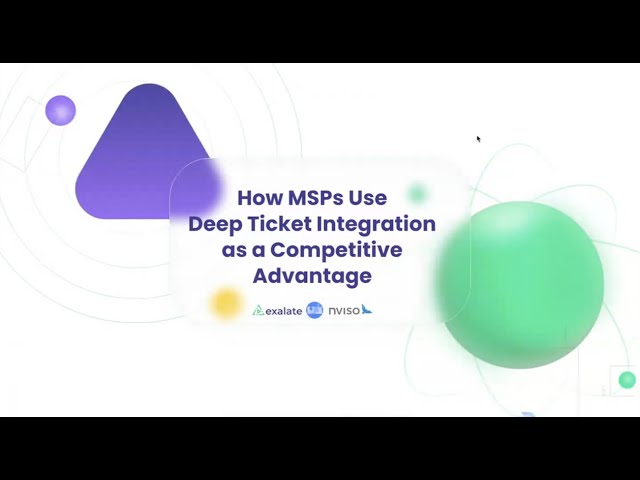 How MSPs Use Deep Ticket Integration as a Competitive Advantage

exalate nviso